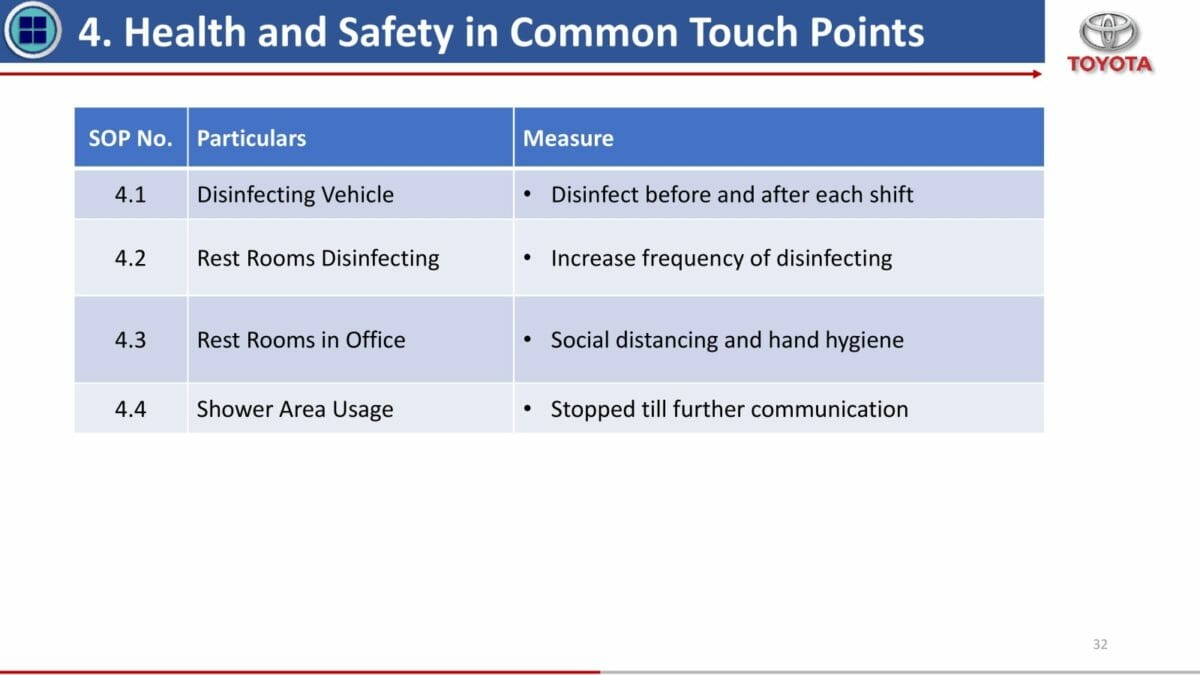 4. Health and Safety in Common Touch Points

TOYOTA

| SOP No. | Particulars | Measure |
|---|---|---|
| 4.1 | Disinfecting Vehicle | • Disinfect before and after each shift |
| 4.2 | Rest Rooms Disinfecting | • Increase frequency of disinfecting |
| 4.3 | Rest Rooms in Office | • Social distancing and hand hygiene |
| 4.4 | Shower Area Usage | • Stopped till further communication |

32